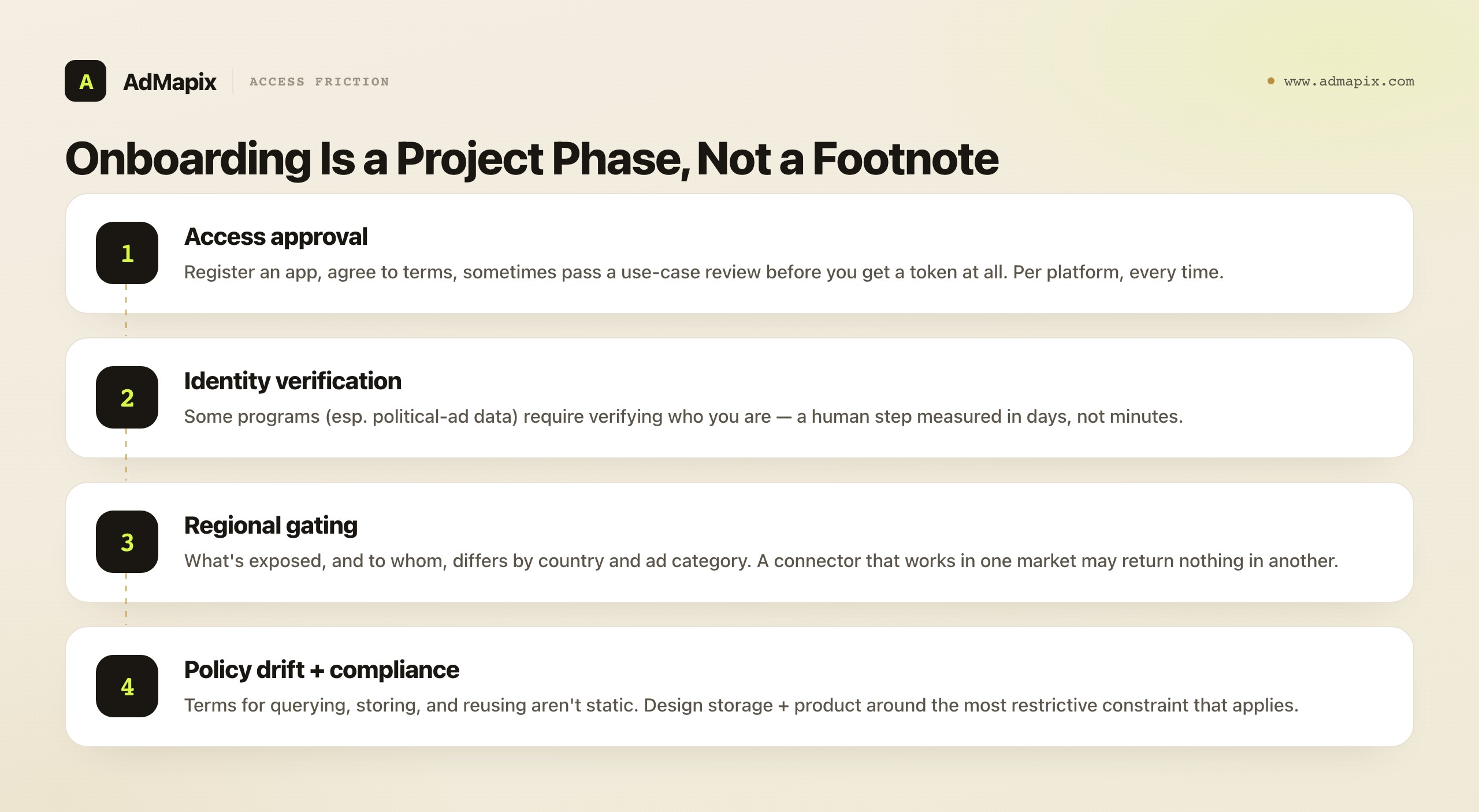 A AdMapix ACCESS FRICTION

www.admapix.com

Onboarding Is a Project Phase, Not a Footnote

1
Access approval
Register an app, agree to terms, sometimes pass a use-case review before you get a token at all. Per platform, every time.

2
Identity verification
Some programs (esp. political-ad data) require verifying who you are — a human step measured in days, not minutes.

3
Regional gating
What's exposed, and to whom, differs by country and ad category. A connector that works in one market may return nothing in another.

4
Policy drift + compliance
Terms for querying, storing, and reusing aren't static. Design storage + product around the most restrictive constraint that applies.